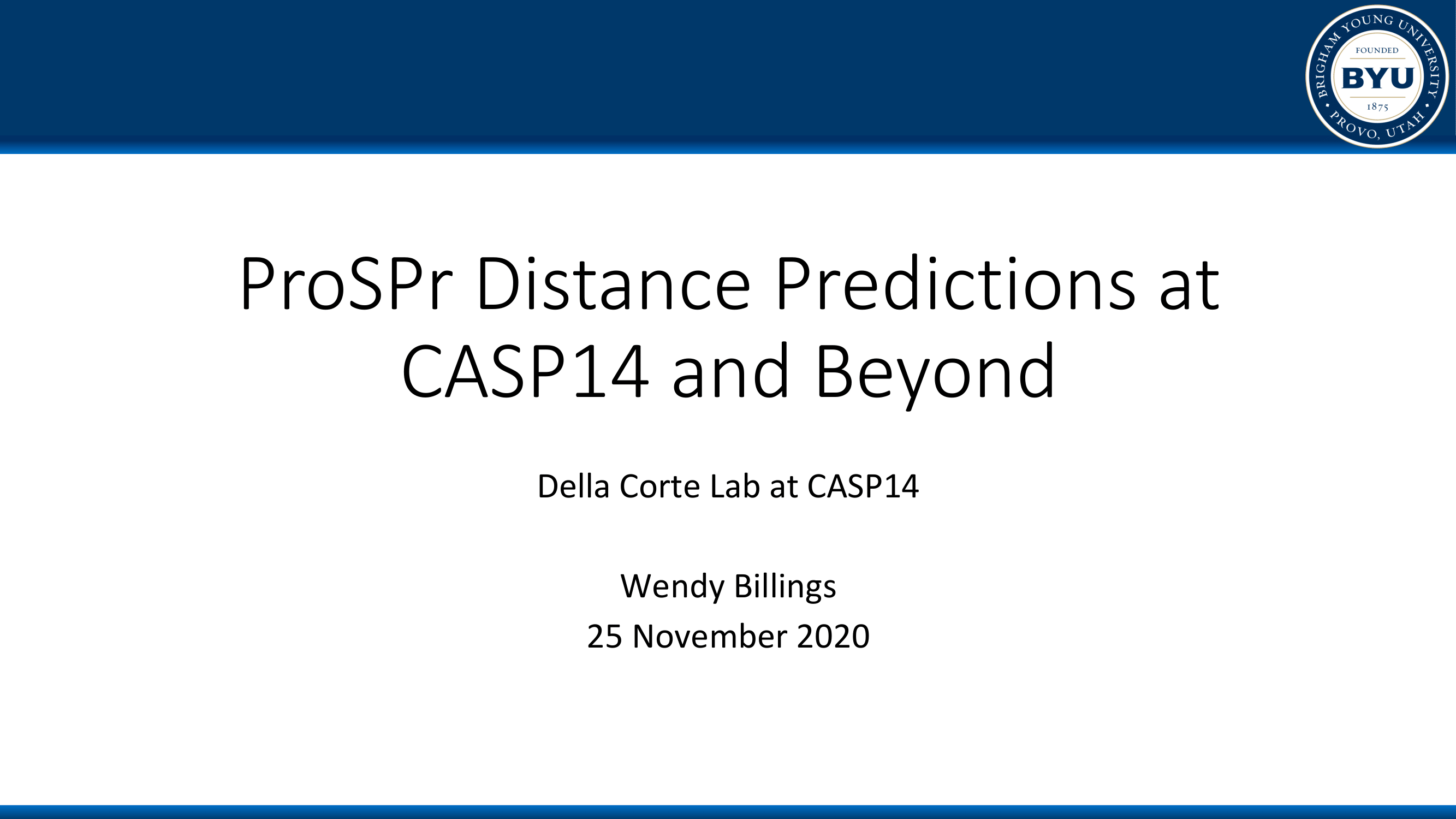 BRIGHAM YOUNG UNIVERSITY
FOUNDED
BYU
1875
PROVO, UTAH

ProSPr Distance Predictions at CASP14 and Beyond

Della Corte Lab at CASP14

Wendy Billings
25 November 2020